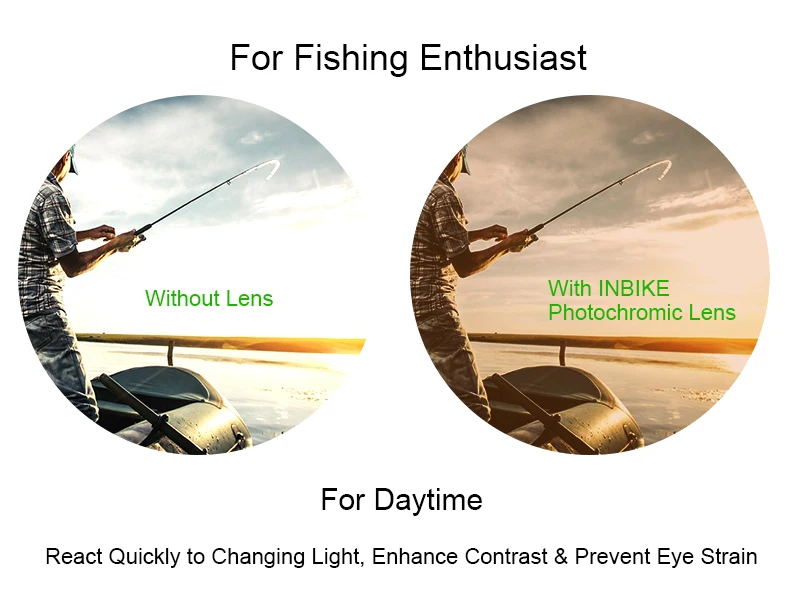 For Fishing Enthusiast

Without Lens

With INBIKE
Photochromic Lens

For Daytime

React Quickly to Changing Light, Enhance Contrast & Prevent Eye Strain